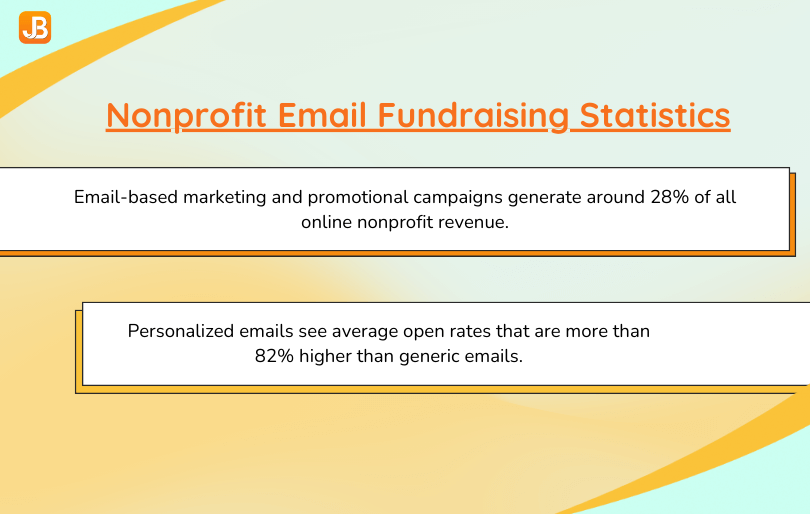 JB

Nonprofit Email Fundraising Statistics

Email-based marketing and promotional campaigns generate around 28% of all online nonprofit revenue.

Personalized emails see average open rates that are more than 82% higher than generic emails.